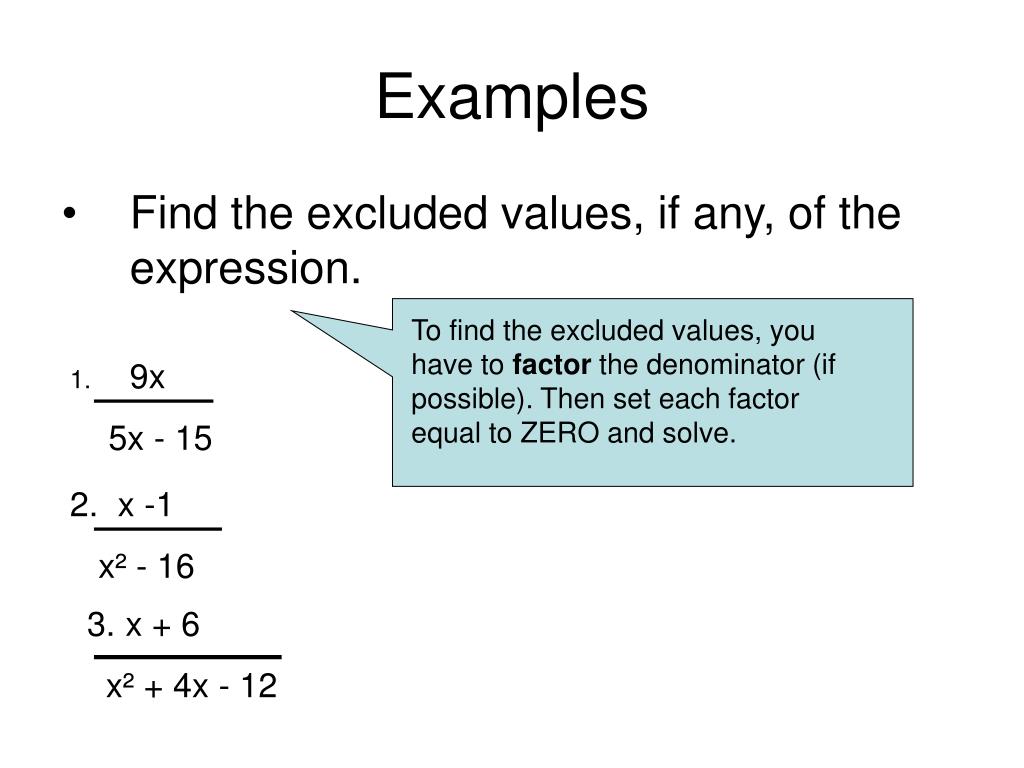 Examples

• Find the excluded values, if any, of the expression.

To find the excluded values, you have to **factor** the denominator (if possible). Then set each factor equal to ZERO and solve.

1. $\frac{9x}{5x - 15}$

2. $\frac{x - 1}{x^2 - 16}$

3. $\frac{x + 6}{x^2 + 4x - 12}$